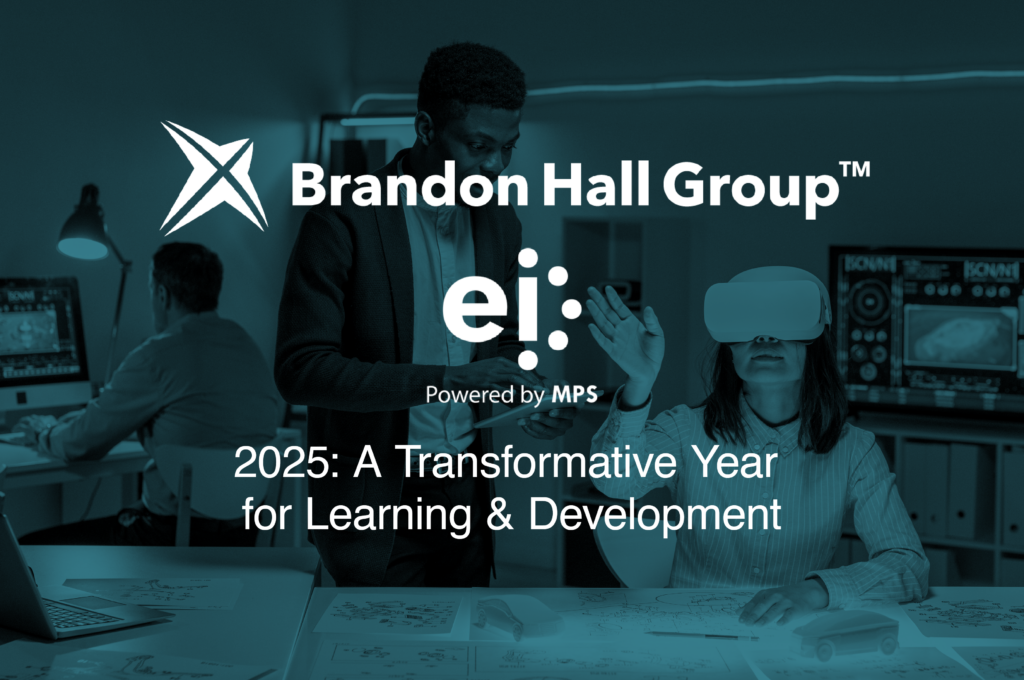 Brandon Hall Group™

ei

Powered by MPS

2025: A Transformative Year for Learning & Development